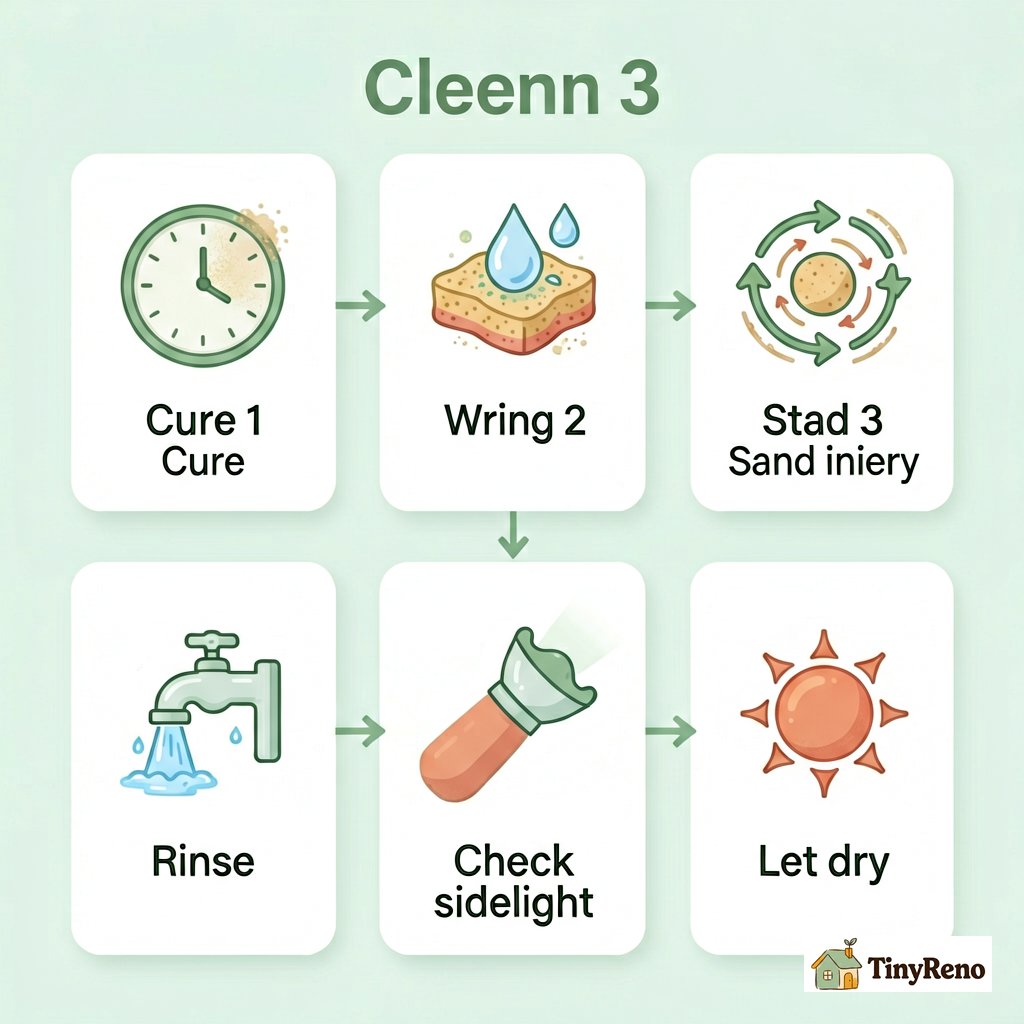 Cleenn 3

Cure 1
Cure

Wring 2

Stad 3
Sand iniery

Rinse

Check sidelight

Let dry

TinyReno